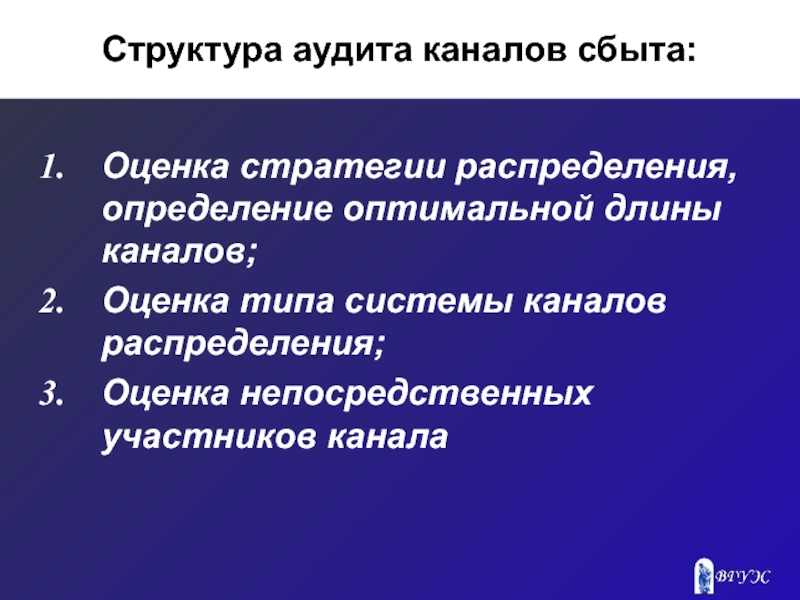 Структура аудита каналов сбыта:

1. Оценка стратегии распределения, определение оптимальной длины каналов;
2. Оценка типа системы каналов распределения;
3. Оценка непосредственных участников канала

ВГУЭС